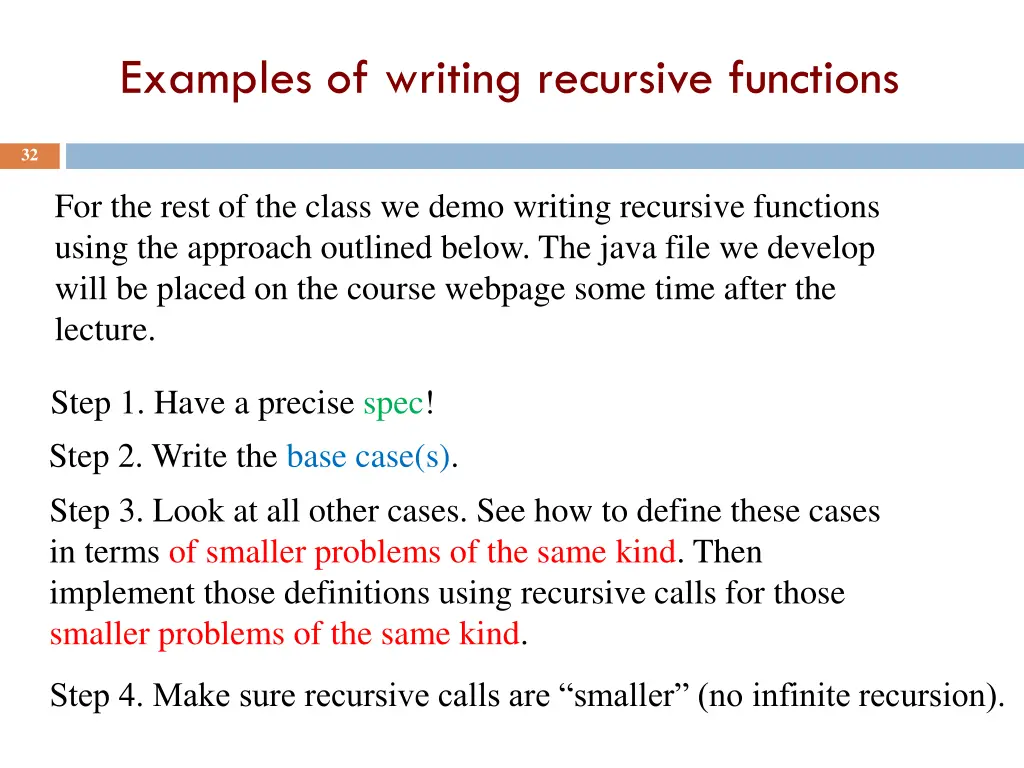 Examples of writing recursive functions

32

For the rest of the class we demo writing recursive functions using the approach outlined below. The java file we develop will be placed on the course webpage some time after the lecture.

Step 1. Have a precise spec!

Step 2. Write the base case(s).

Step 3. Look at all other cases. See how to define these cases in terms of smaller problems of the same kind. Then implement those definitions using recursive calls for those smaller problems of the same kind.

Step 4. Make sure recursive calls are “smaller” (no infinite recursion).